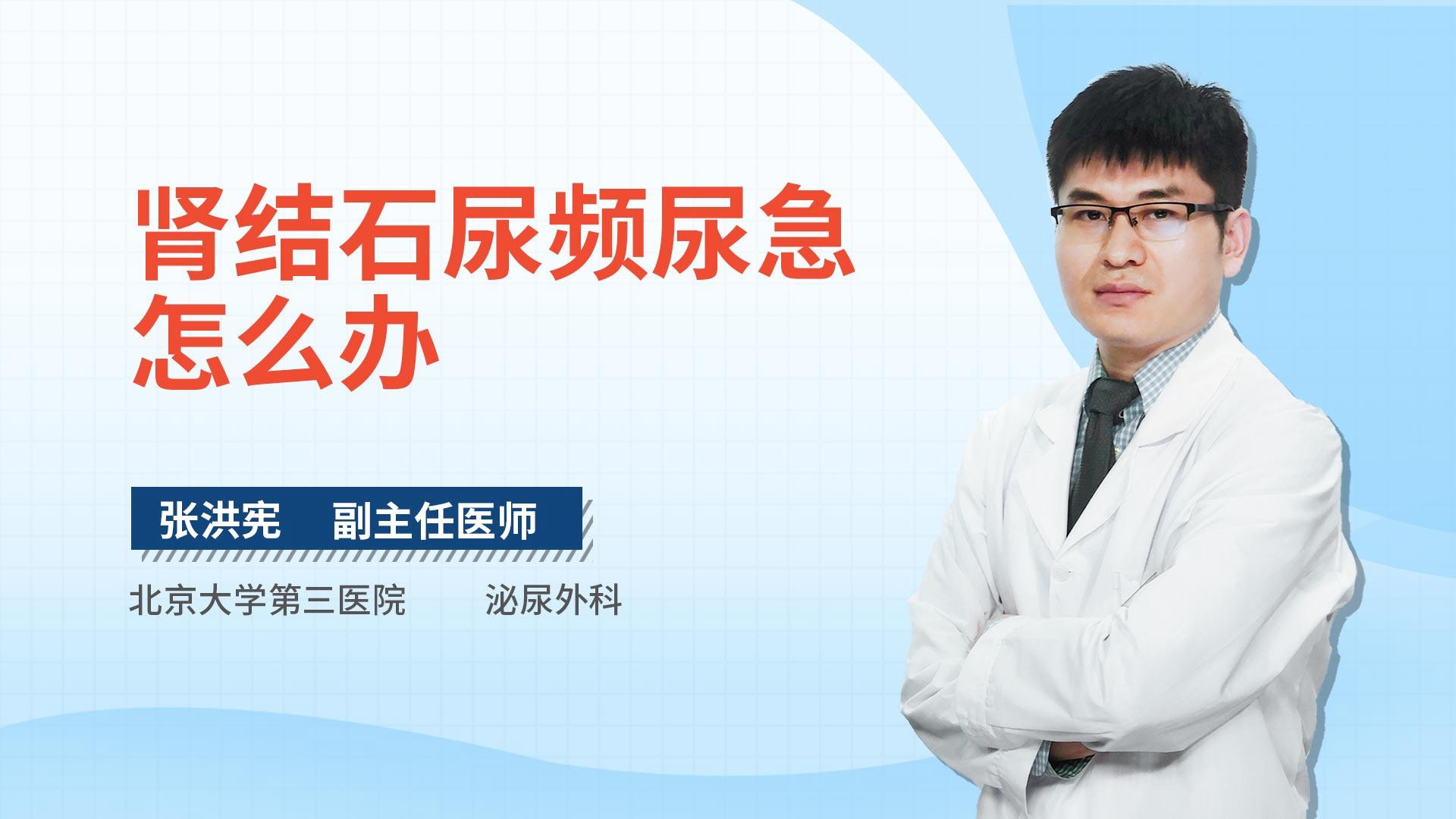 肾结石尿频尿急怎么办

张洪宪　副主任医师

北京大学第三医院　泌尿外科